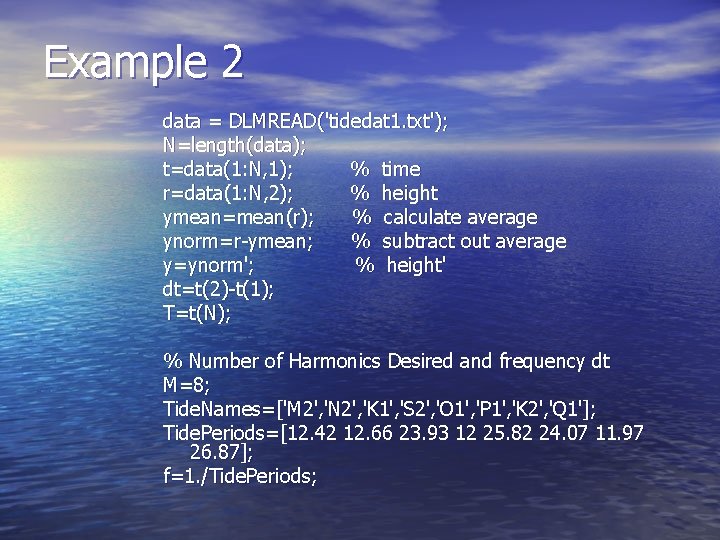 Example 2

data = DLMREAD('tidedat1.txt');
N=length(data);
t=data(1:N,1); % time
r=data(1:N,2); % height
ymean=mean(r); % calculate average
ynorm=r-ymean; % subtract out average
y=ynorm'; % height'
dt=t(2)-t(1);
T=t(N);

% Number of Harmonics Desired and frequency dt
M=8;
TideNames=['M2','N2','K1','S2','O1','P1','K2','Q1'];
TidePeriods=[12.42 12.66 23.93 12 25.82 24.07 11.97 26.87];
f=1./TidePeriods;